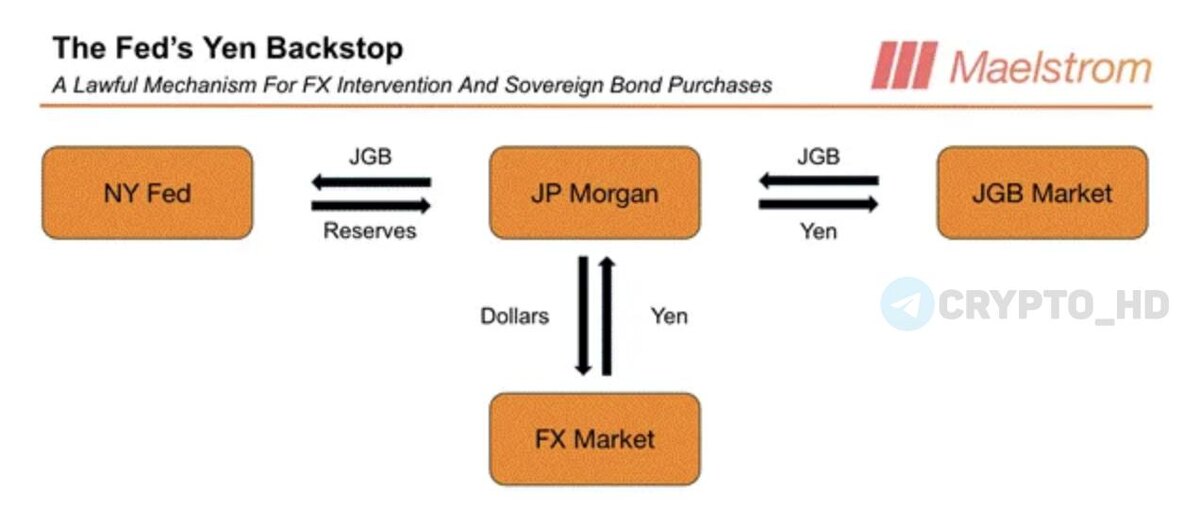 The Fed's Yen Backstop

A Lawful Mechanism For FX Intervention And Sovereign Bond Purchases

Maelstrom

NY Fed

JGB

Reserves

JP Morgan

JGB

Yen

JGB Market

Dollars

Yen

CRYPTO_HD

FX Market